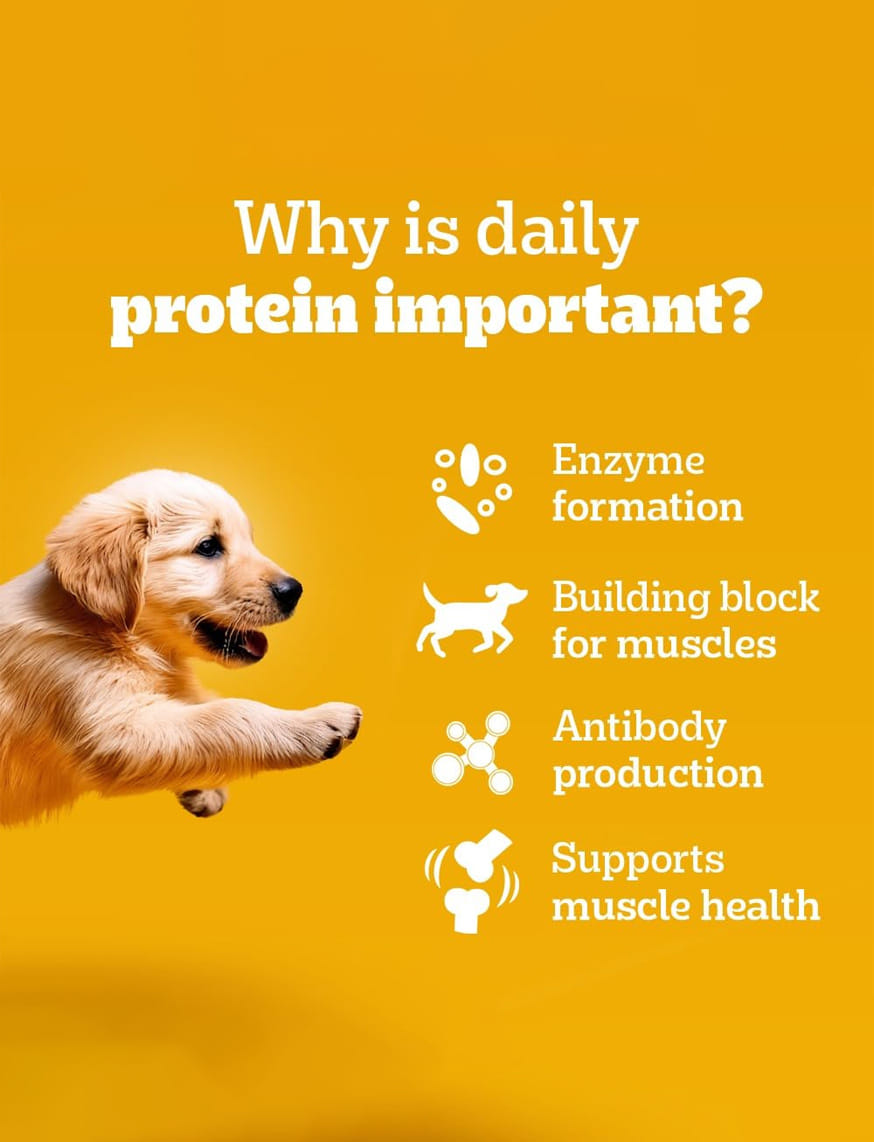 Why is daily
protein important?

Enzyme formation

Building block for muscles

Antibody production

Supports muscle health